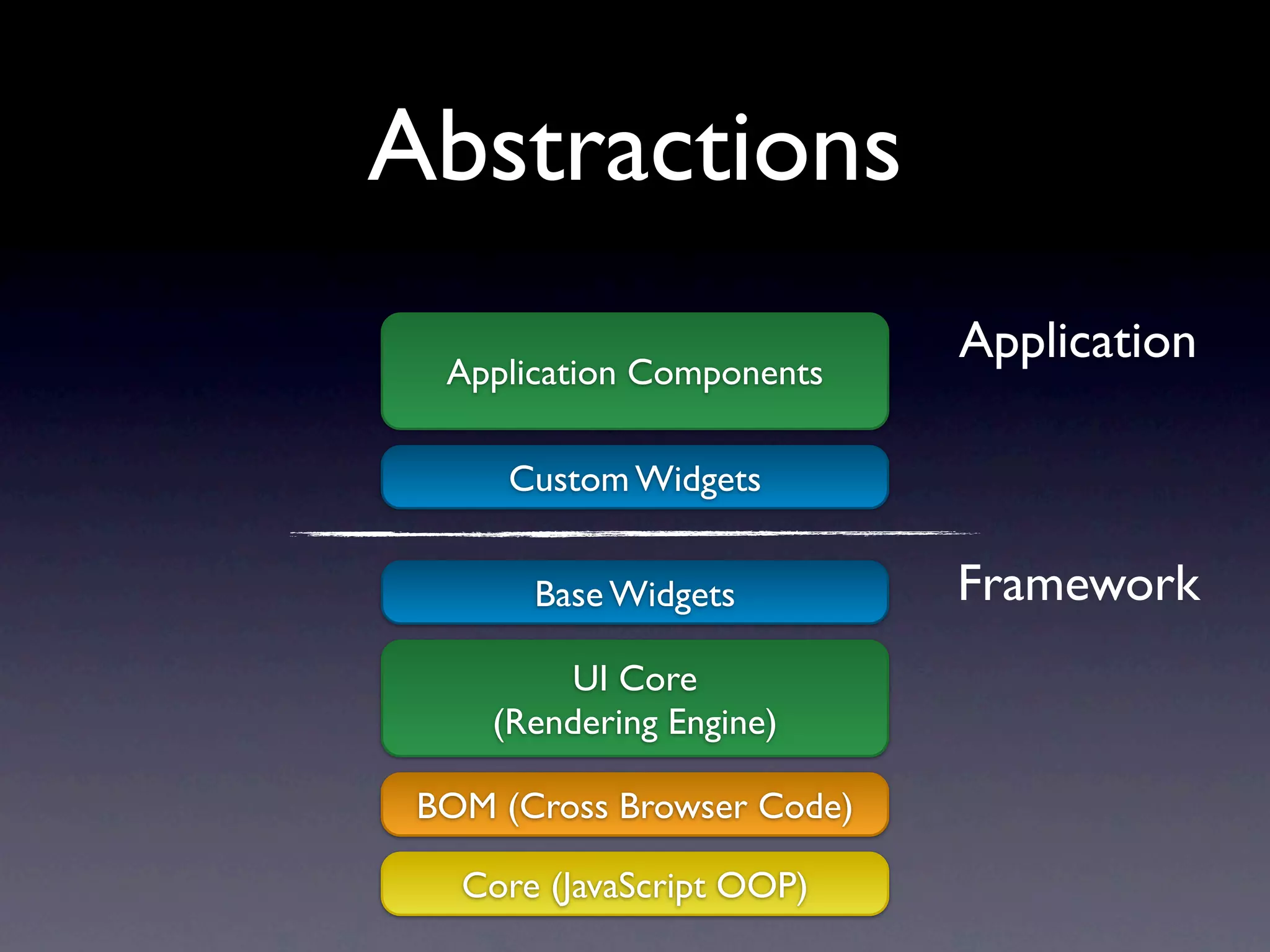 Abstractions

Application Components

Application

Custom Widgets

Base Widgets

Framework

UI Core
(Rendering Engine)

BOM (Cross Browser Code)

Core (JavaScript OOP)